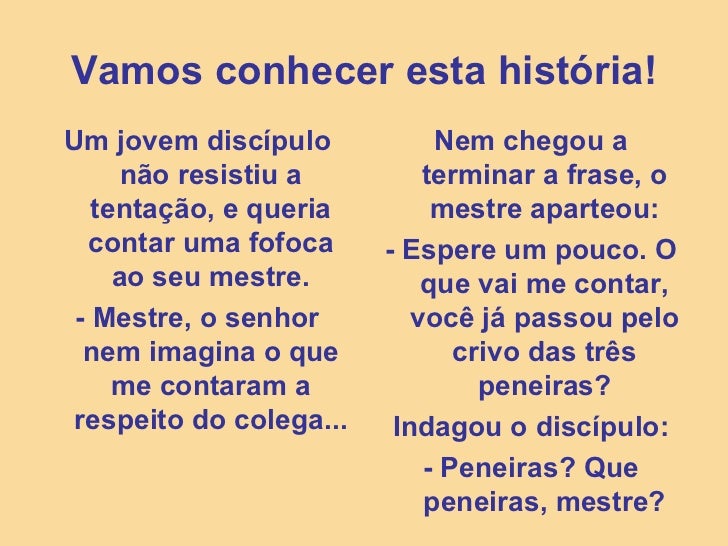 Vamos conhecer esta história!

Um jovem discípulo não resistiu a tentação, e queria contar uma fofoca ao seu mestre.

- Mestre, o senhor nem imagina o que me contaram a respeito do colega...

Nem chegou a terminar a frase, o mestre aparteou:

- Espere um pouco. O que vai me contar, você já passou pelo crivo das três peneiras?

Indagou o discípulo:

- Peneiras? Que peneiras, mestre?